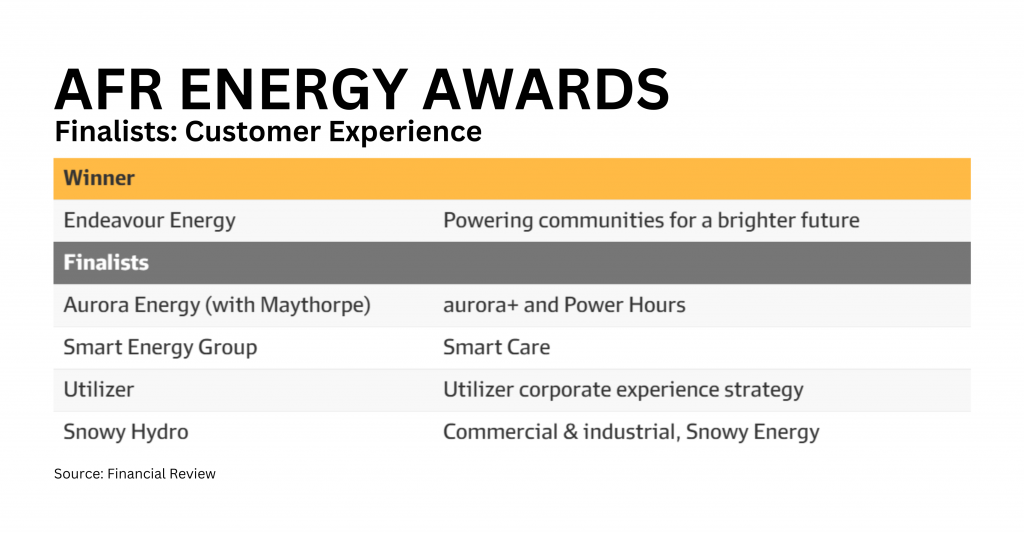 AFR ENERGY AWARDS
Finalists: Customer Experience

| Winner | |
|---|---|
| Endeavour Energy | Powering communities for a brighter future |
| **Finalists** | |
| Aurora Energy (with Maythorpe) | aurora+ and Power Hours |
| Smart Energy Group | Smart Care |
| Utilizer | Utilizer corporate experience strategy |
| Snowy Hydro | Commercial & industrial, Snowy Energy |

Source: Financial Review